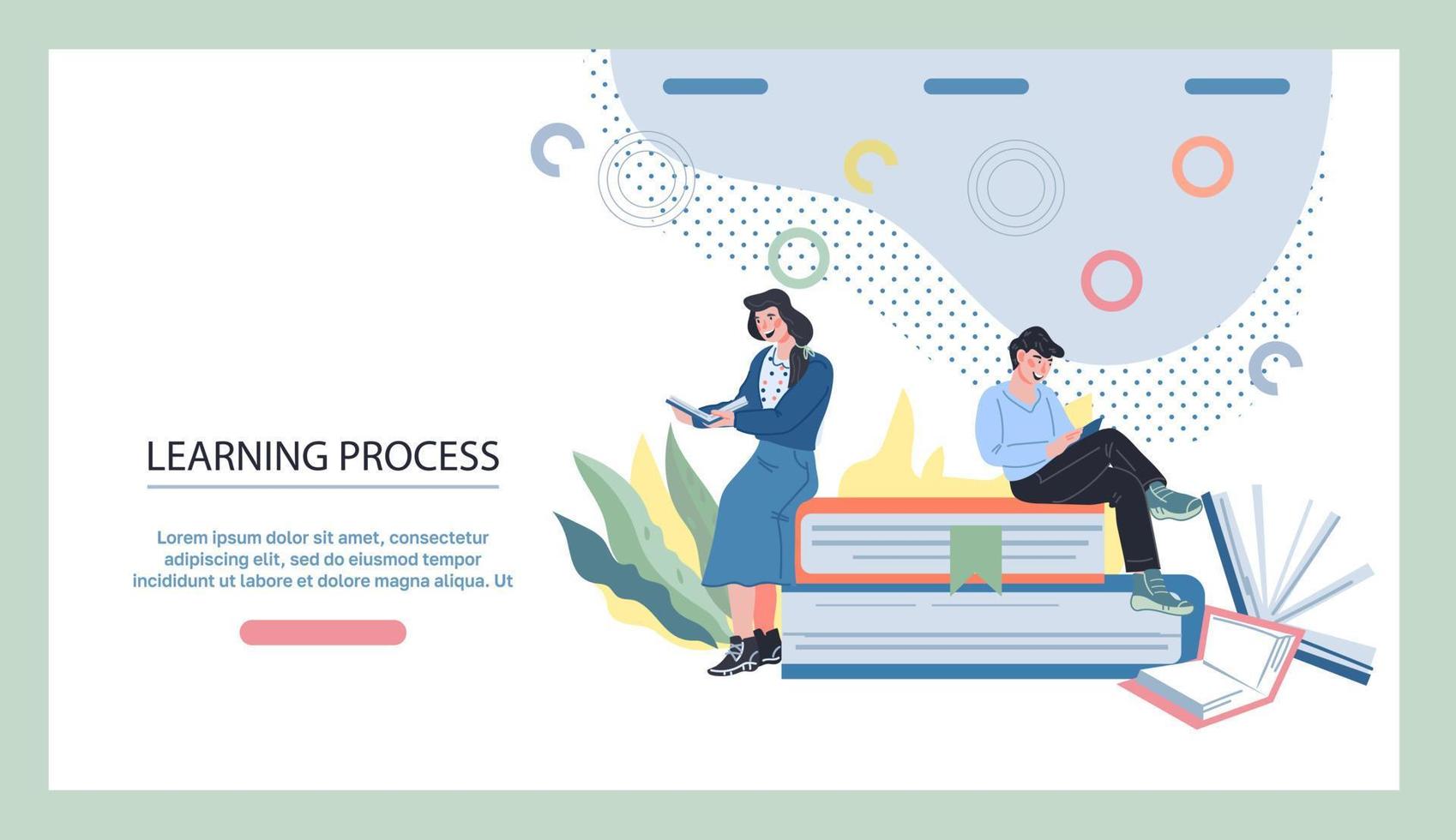 LEARNING PROCESS

Lorem ipsum dolor sit amet, consectetur adipiscing elit, sed do eiusmod tempor incididunt ut labore et dolore magna aliqua. Ut